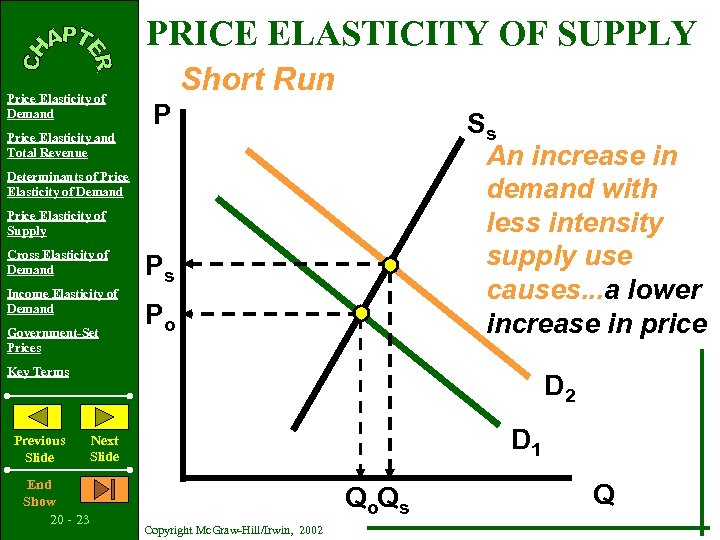 CHAPTER

Price Elasticity of Demand

Price Elasticity and Total Revenue

Determinants of Price Elasticity of Demand

Price Elasticity of Supply

Cross Elasticity of Demand

Income Elasticity of Demand

Government-Set Prices

Key Terms

Previous Slide

Next Slide

End Show

20 - 23

PRICE ELASTICITY OF SUPPLY

Short Run

P

$S_s$

An increase in demand with less intensity supply use causes...a lower increase in price

$P_s$

$P_o$

$D_2$

$D_1$

$Q_o$ $Q_s$

Q

Copyright McGraw-Hill/Irwin, 2002